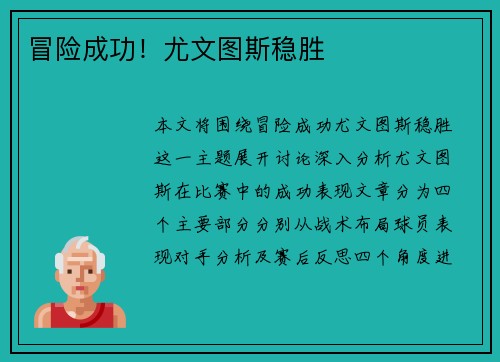 冒险成功！尤文图斯稳胜

本文将围绕冒险成功尤文图斯稳胜这一主题展开讨论深入分析尤文图斯在比赛中的成功表现文章分为四个主要部分分别从战术布局球员表现对手分析及赛后反思四个角度进